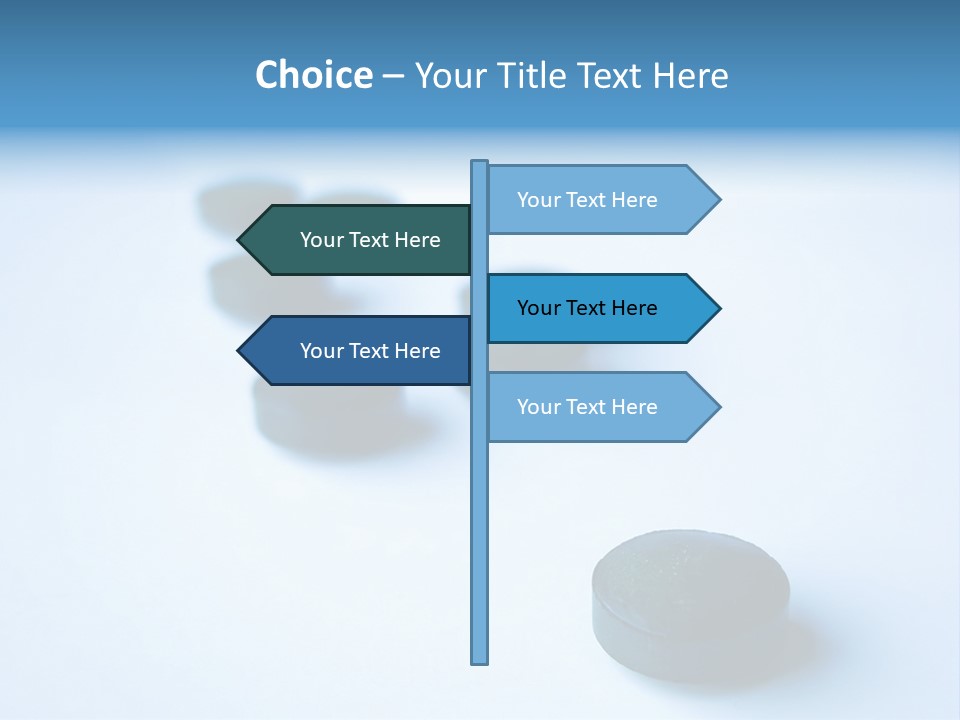 Choice – Your Title Text Here

Your Text Here

Your Text Here

Your Text Here

Your Text Here

Your Text Here